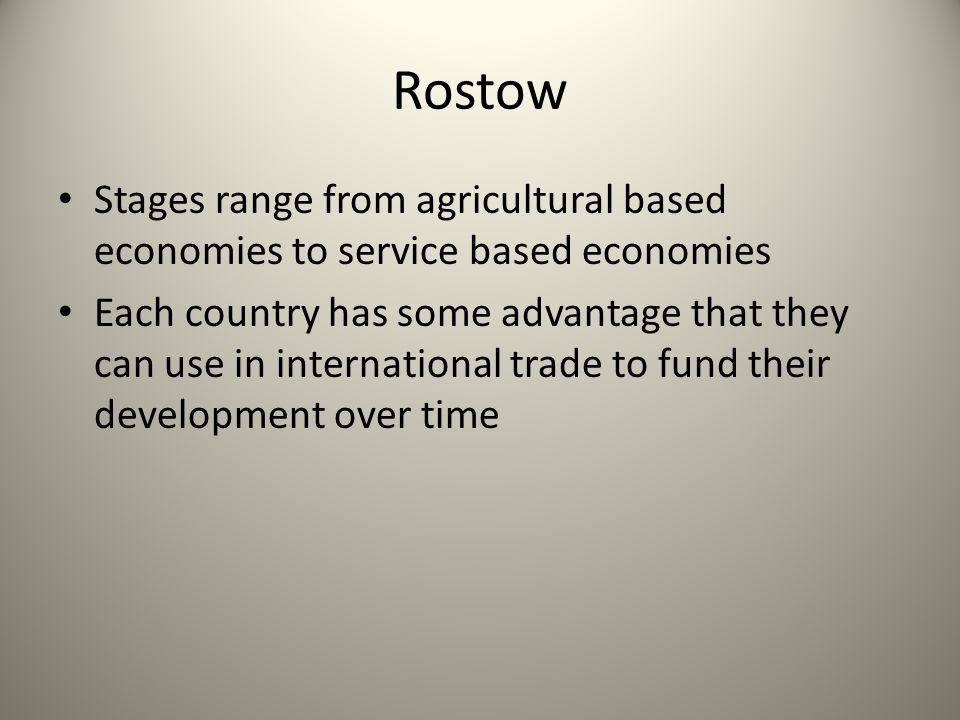 Rostow

• Stages range from agricultural based economies to service based economies
• Each country has some advantage that they can use in international trade to fund their development over time